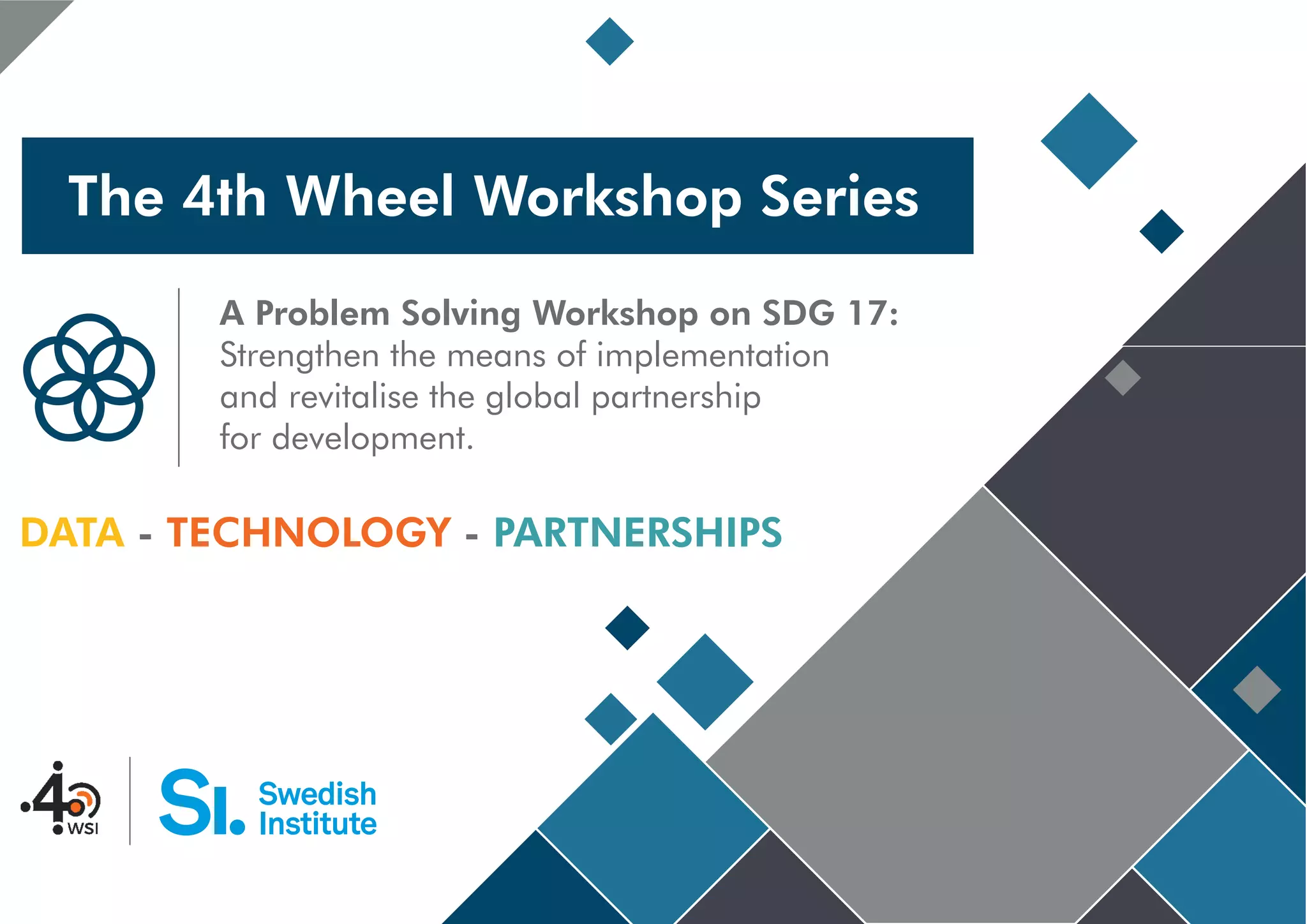 The 4th Wheel Workshop Series

A Problem Solving Workshop on SDG 17:
Strengthen the means of implementation and revitalise the global partnership for development.

DATA - TECHNOLOGY - PARTNERSHIPS

4 WSI

SI. Swedish Institute